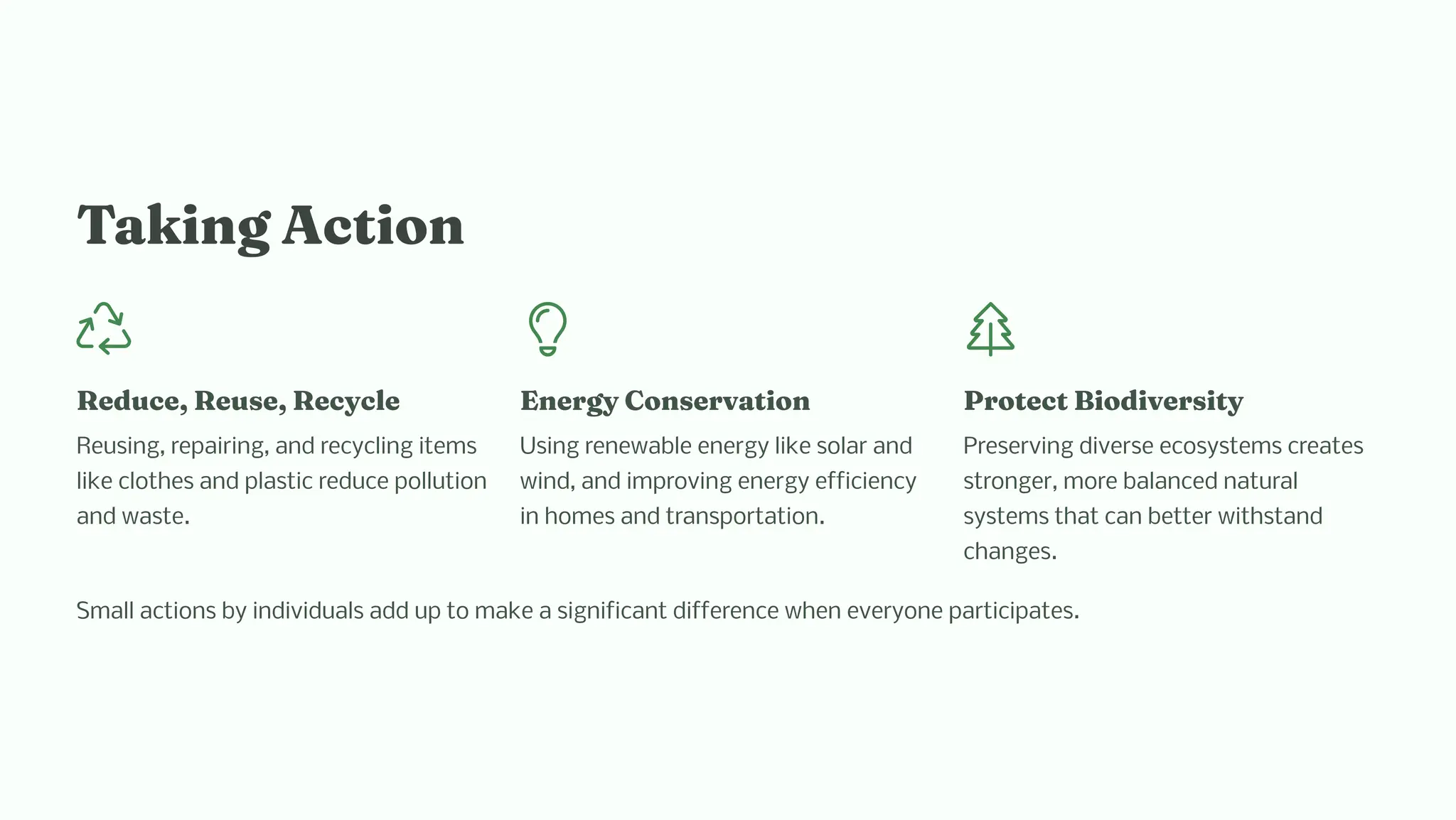 Taking Action

Reduce, Reuse, Recycle

Reusing, repairing, and recycling items like clothes and plastic reduce pollution and waste.

Energy Conservation

Using renewable energy like solar and wind, and improving energy efficiency in homes and transportation.

Protect Biodiversity

Preserving diverse ecosystems creates stronger, more balanced natural systems that can better withstand changes.

Small actions by individuals add up to make a significant difference when everyone participates.